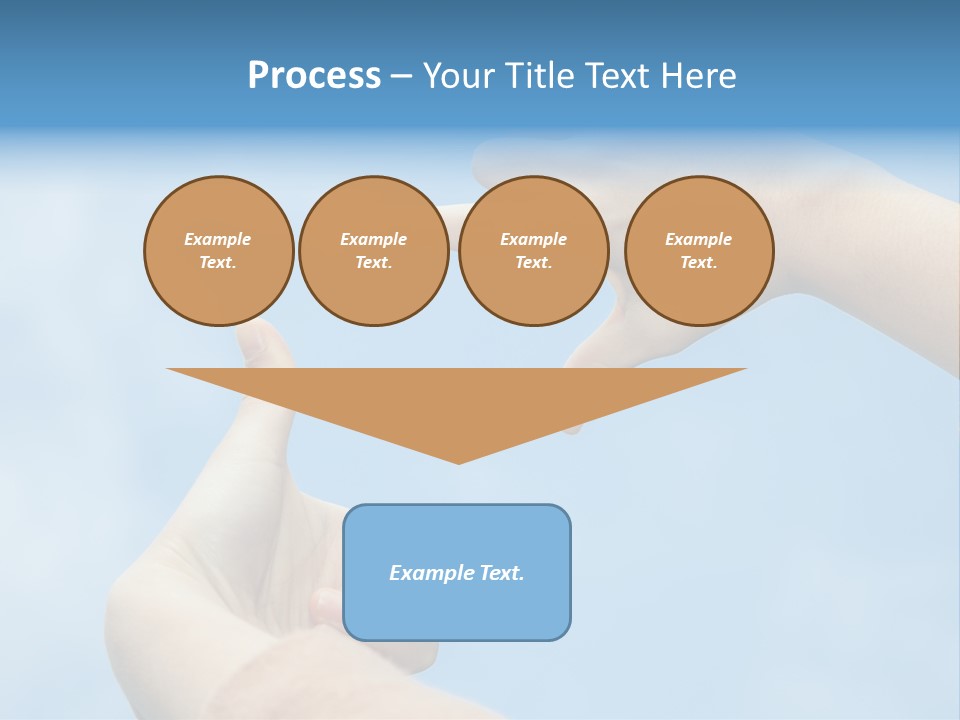 Process – Your Title Text Here

Example Text.

Example Text.

Example Text.

Example Text.

Example Text.